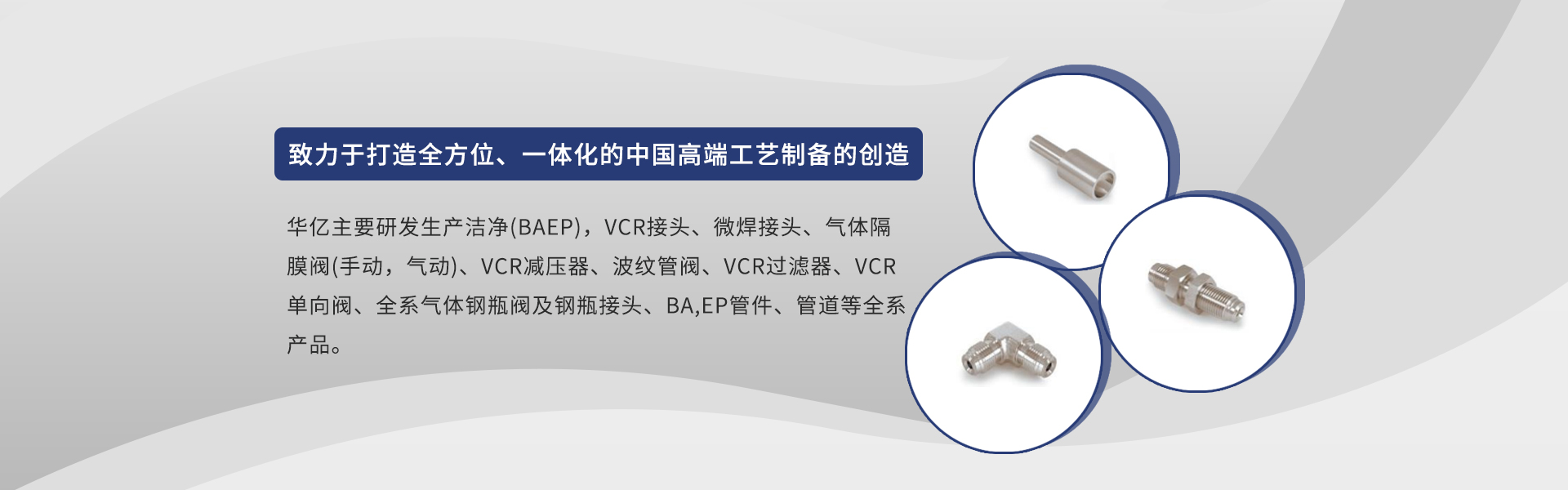 致力于打造全方位、一体化的中国高端工艺制备的创造

华亿主要研发生产洁净(BAEP)，VCR接头、微焊接头、气体隔膜阀(手动，气动)、VCR减压器、波纹管阀、VCR过滤器、VCR单向阀、全系气体钢瓶阀及钢瓶接头、BA,EP管件、管道等全系产品。